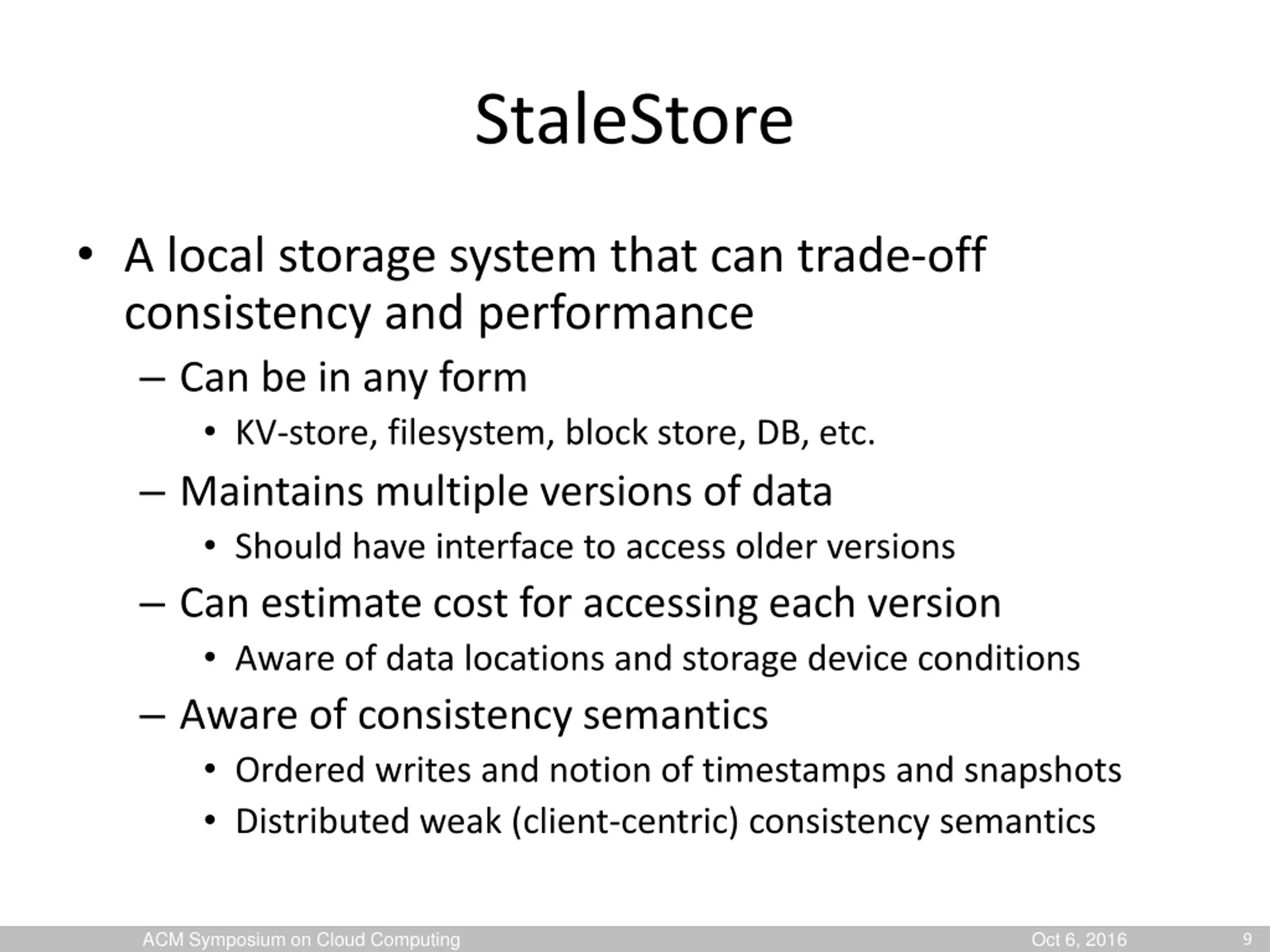 StaleStore

• A local storage system that can trade-off consistency and performance
 – Can be in any form
  • KV-store, filesystem, block store, DB, etc.
 – Maintains multiple versions of data
  • Should have interface to access older versions
 – Can estimate cost for accessing each version
  • Aware of data locations and storage device conditions
 – Aware of consistency semantics
  • Ordered writes and notion of timestamps and snapshots
  • Distributed weak (client-centric) consistency semantics

ACM Symposium on Cloud Computing Oct 6, 2016 9